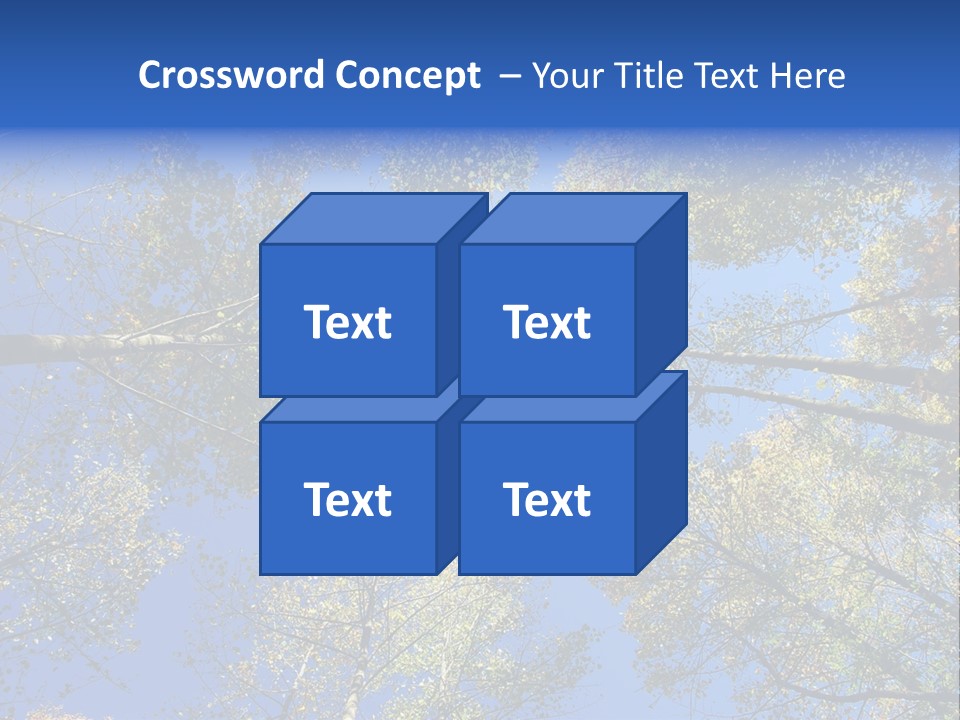 Crossword Concept – Your Title Text Here

Text

Text

Text

Text